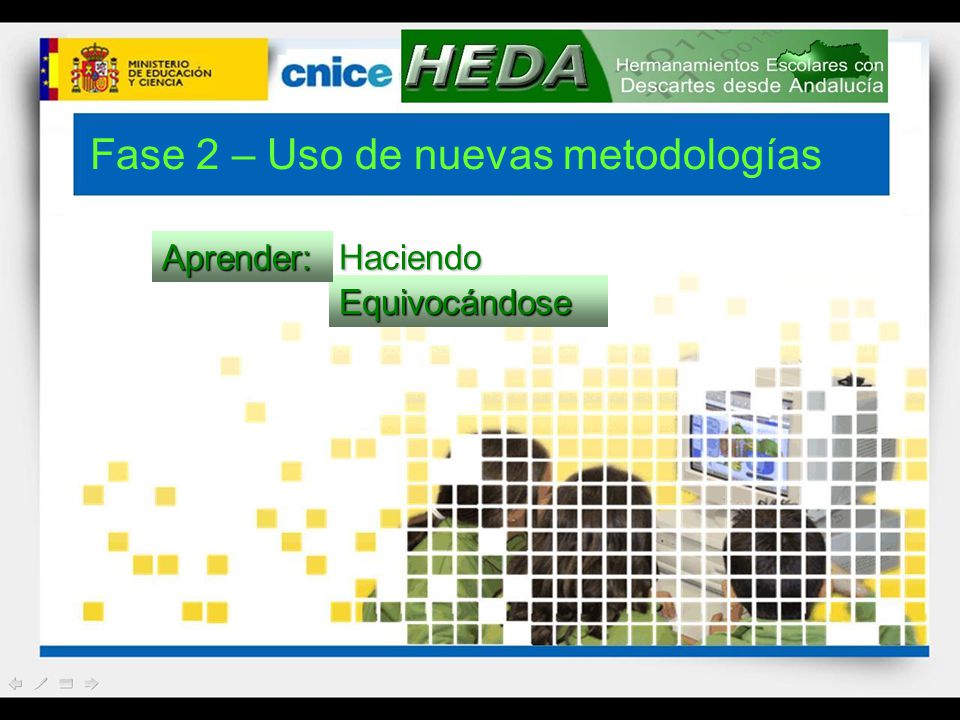 MINISTERIO DE EDUCACIÓN Y CIENCIA

cnice

HEDA

Hermanamientos Escolares con Descartes desde Andalucía

Fase 2 – Uso de nuevas metodologías

Aprender: Haciendo
Equivocándose